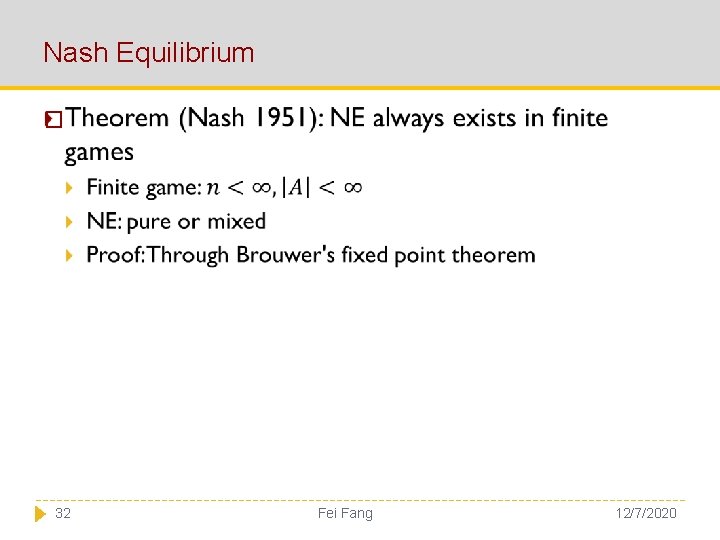 Nash Equilibrium

Theorem (Nash 1951): NE always exists in finite games

Finite game: $n < \infty, |A| < \infty$

NE: pure or mixed

Proof: Through Brouwer's fixed point theorem

32 Fei Fang 12/7/2020